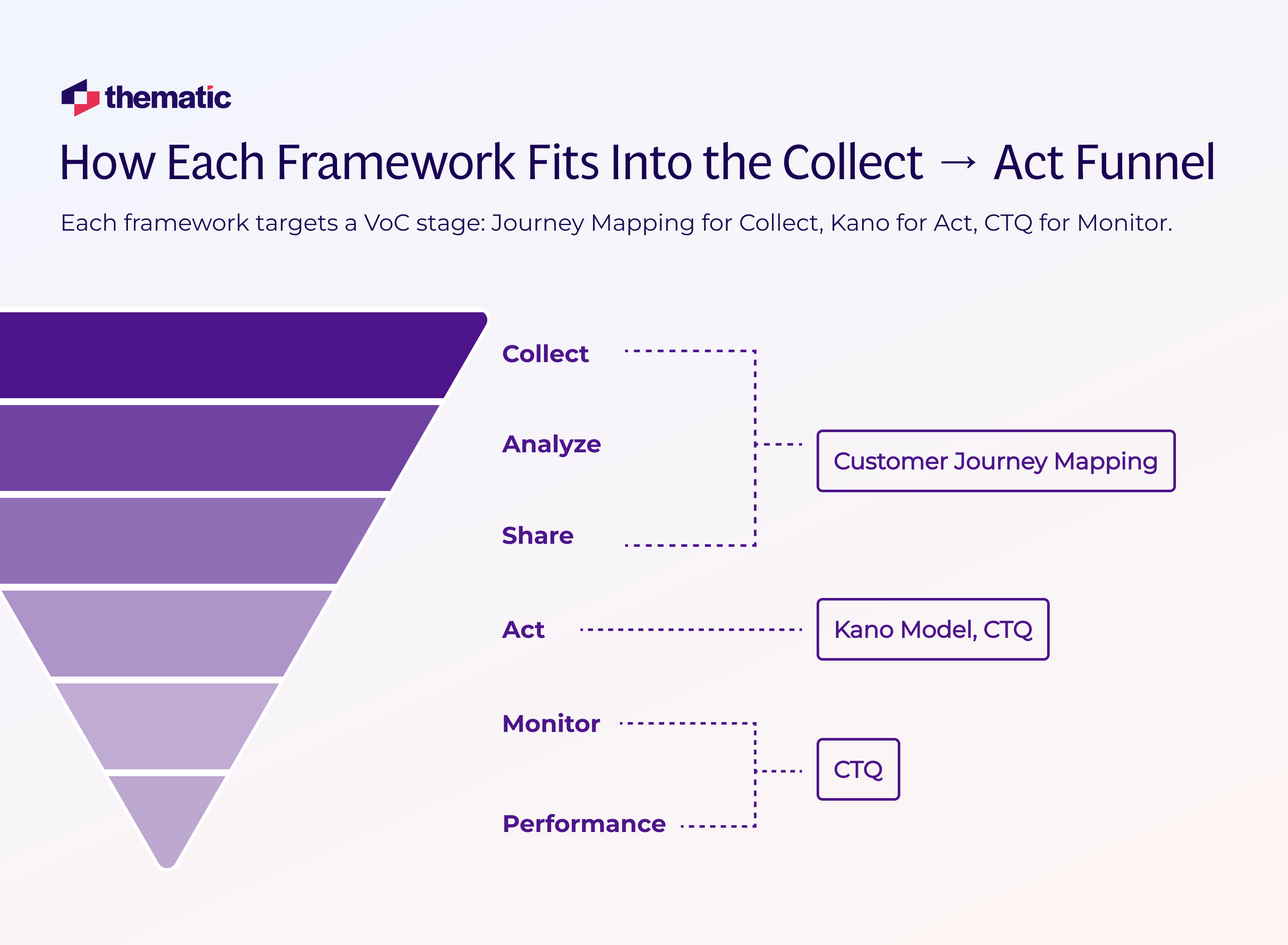 thematic

How Each Framework Fits Into the Collect → Act Funnel

Each framework targets a VoC stage: Journey Mapping for Collect, Kano for Act, CTQ for Monitor.

Collect

Analyze

Share

Customer Journey Mapping

Act

Kano Model, CTQ

Monitor

Performance

CTQ